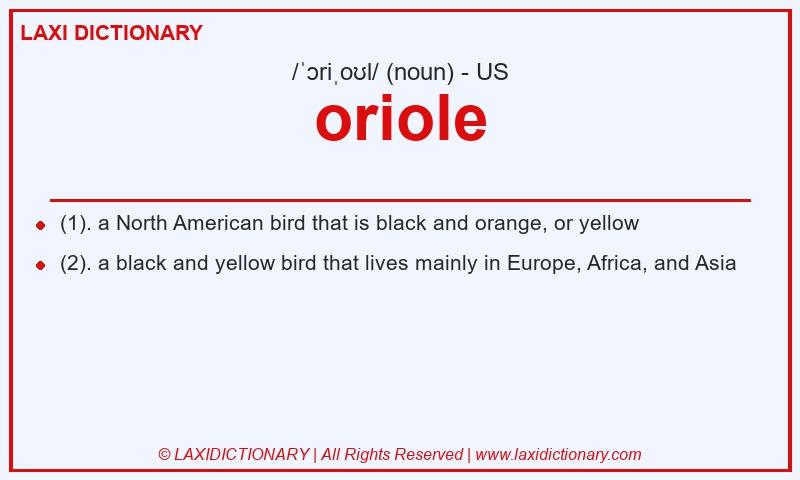 LAXI DICTIONARY

/ˈɔriˌoʊl/ (noun) - US

oriole

(1). a North American bird that is black and orange, or yellow

(2). a black and yellow bird that lives mainly in Europe, Africa, and Asia

© LAXIDICTIONARY | All Rights Reserved | www.laxidictionary.com